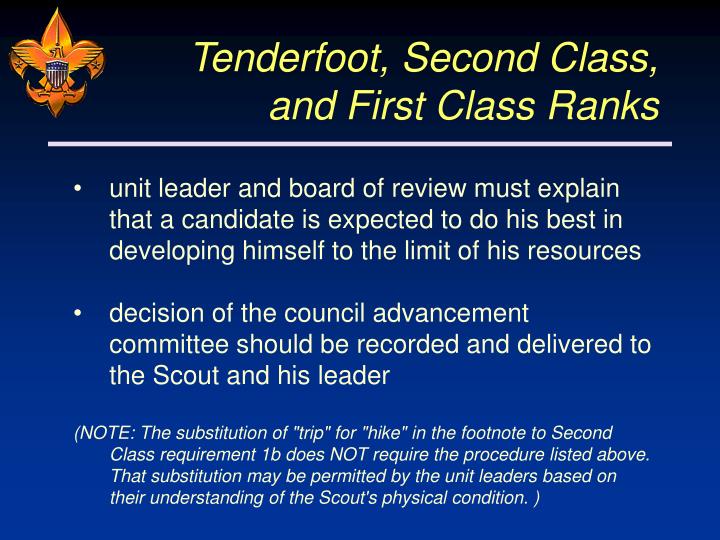 Tenderfoot, Second Class, and First Class Ranks

• unit leader and board of review must explain that a candidate is expected to do his best in developing himself to the limit of his resources

• decision of the council advancement committee should be recorded and delivered to the Scout and his leader

(NOTE: The substitution of "trip" for "hike" in the footnote to Second Class requirement 1b does NOT require the procedure listed above. That substitution may be permitted by the unit leaders based on their understanding of the Scout's physical condition. )